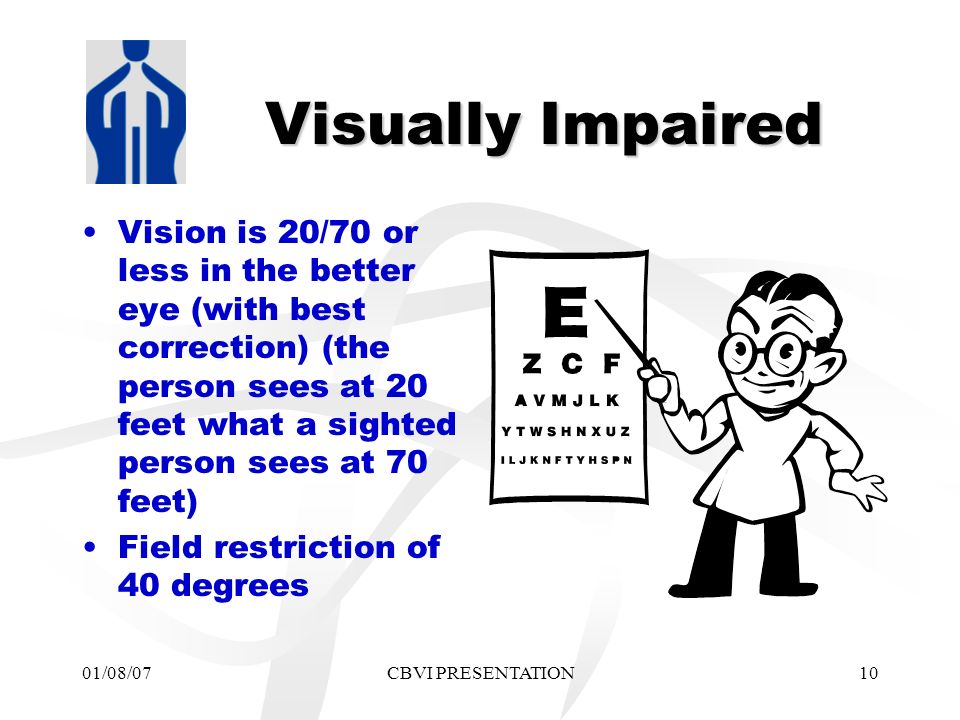 Visually Impaired

• Vision is 20/70 or less in the better eye (with best correction) (the person sees at 20 feet what a sighted person sees at 70 feet)
• Field restriction of 40 degrees

E
Z C F
A V M J L K
Y T W S H N X U Z
I L J K N F T Y H S P N

01/08/07 CBVI PRESENTATION 10